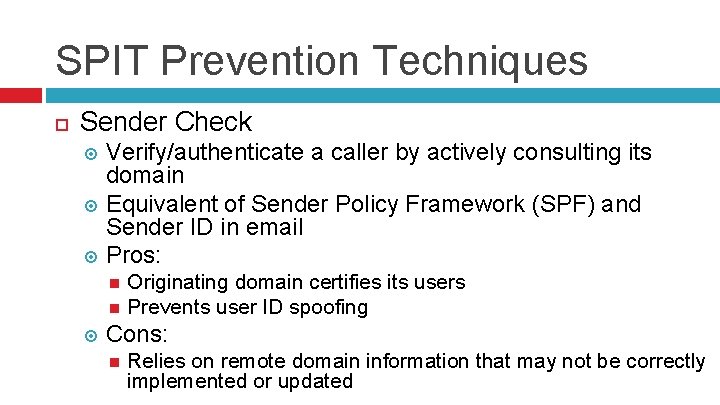 SPIT Prevention Techniques

Sender Check

Verify/authenticate a caller by actively consulting its domain

Equivalent of Sender Policy Framework (SPF) and Sender ID in email

Pros:

Originating domain certifies its users

Prevents user ID spoofing

Cons:

Relies on remote domain information that may not be correctly implemented or updated